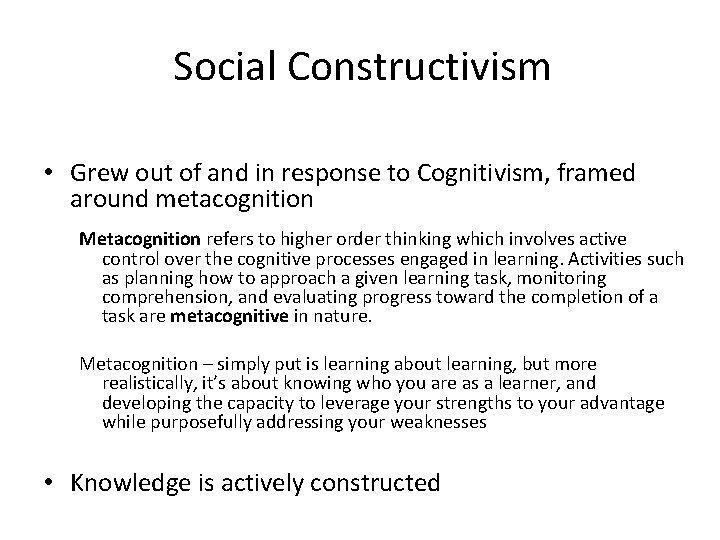 Social Constructivism

• Grew out of and in response to Cognitivism, framed around metacognition

Metacognition refers to higher order thinking which involves active control over the cognitive processes engaged in learning. Activities such as planning how to approach a given learning task, monitoring comprehension, and evaluating progress toward the completion of a task are metacognitive in nature.

Metacognition – simply put is learning about learning, but more realistically, it's about knowing who you are as a learner, and developing the capacity to leverage your strengths to your advantage while purposefully addressing your weaknesses

• Knowledge is actively constructed